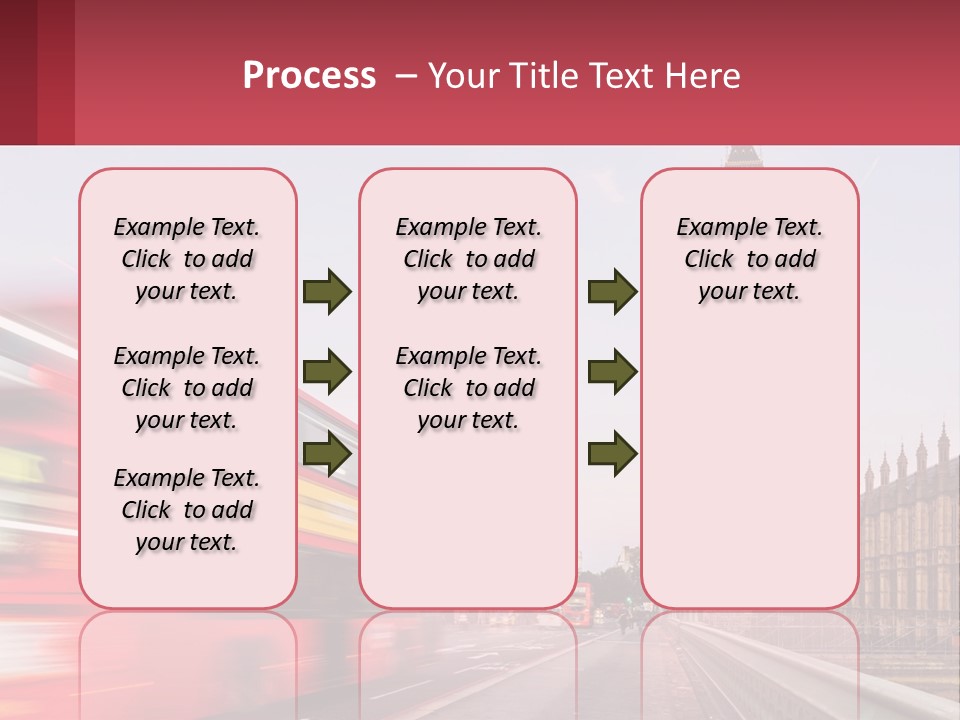 Process – Your Title Text Here

Example Text. Click to add your text.

Example Text. Click to add your text.

Example Text. Click to add your text.

Example Text. Click to add your text.

Example Text. Click to add your text.

Example Text. Click to add your text.